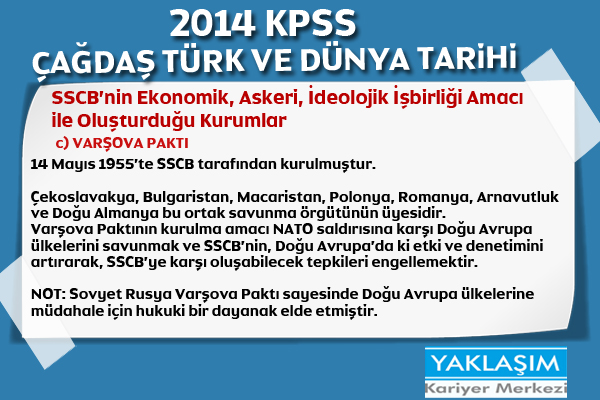 2014 KPSS
ÇAĞDAŞ TÜRK VE DÜNYA TARİHİ

SSCB'nin Ekonomik, Askeri, İdeolojik İşbirliği Amacı ile Oluşturduğu Kurumlar

c) VARŞOVA PAKTI

14 Mayıs 1955'te SSCB tarafından kurulmuştur.

Çekoslavakya, Bulgaristan, Macaristan, Polonya, Romanya, Arnavutluk ve Doğu Almanya bu ortak savunma örgütünün üyesidir.
Varşova Paktının kurulma amacı NATO saldırısına karşı Doğu Avrupa ülkelerini savunmak ve SSCB'nin, Doğu Avrupa'da ki etki ve denetimini artırarak, SSCB'ye karşı oluşabilecek tepkileri engellemektir.

NOT: Sovyet Rusya Varşova Paktı sayesinde Doğu Avrupa ülkelerine müdahale için hukuki bir dayanak elde etmiştir.

YAKLAŞIM
Kariyer Merkezi